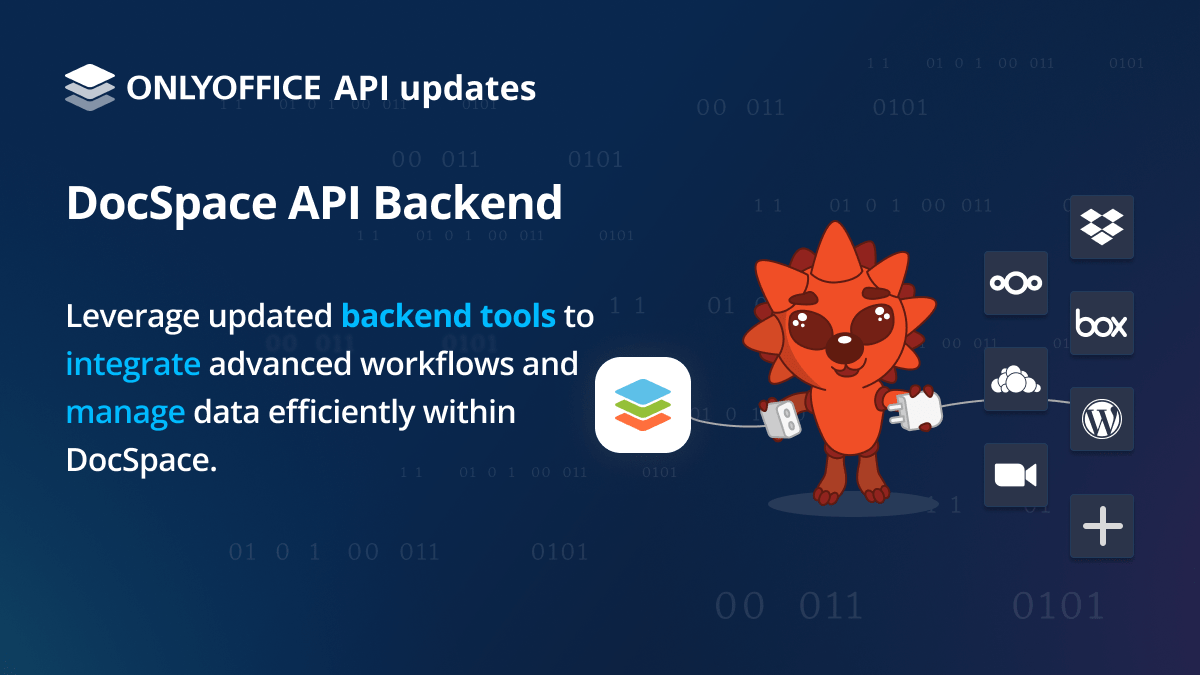 ONLYOFFICE API updates

DocSpace API Backend

Leverage updated backend tools to integrate advanced workflows and manage data efficiently within DocSpace.

box